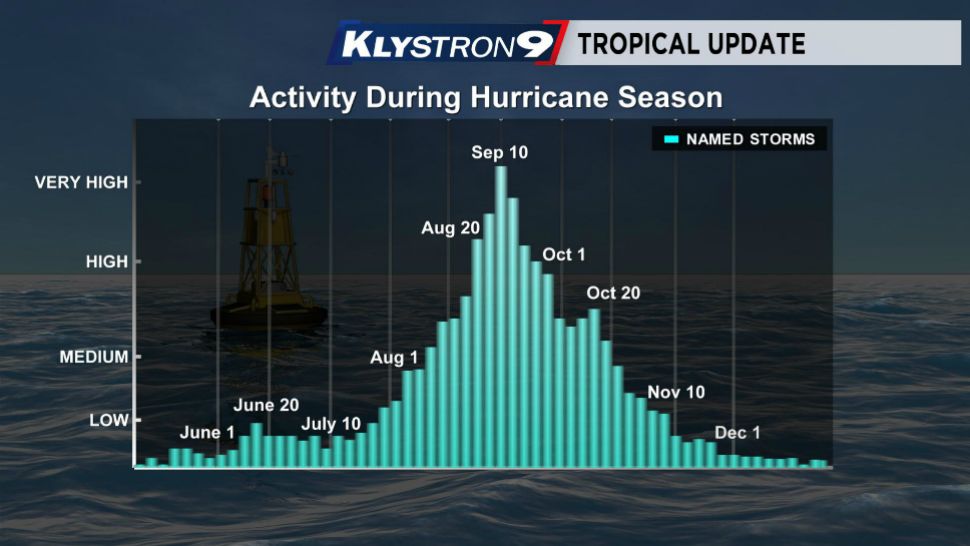 KLYSTRON9 TROPICAL UPDATE

Activity During Hurricane Season

NAMED STORMS

VERY HIGH
HIGH
MEDIUM
LOW

June 1
June 20
July 10
Aug 1
Aug 20
Sep 10
Oct 1
Oct 20
Nov 10
Dec 1